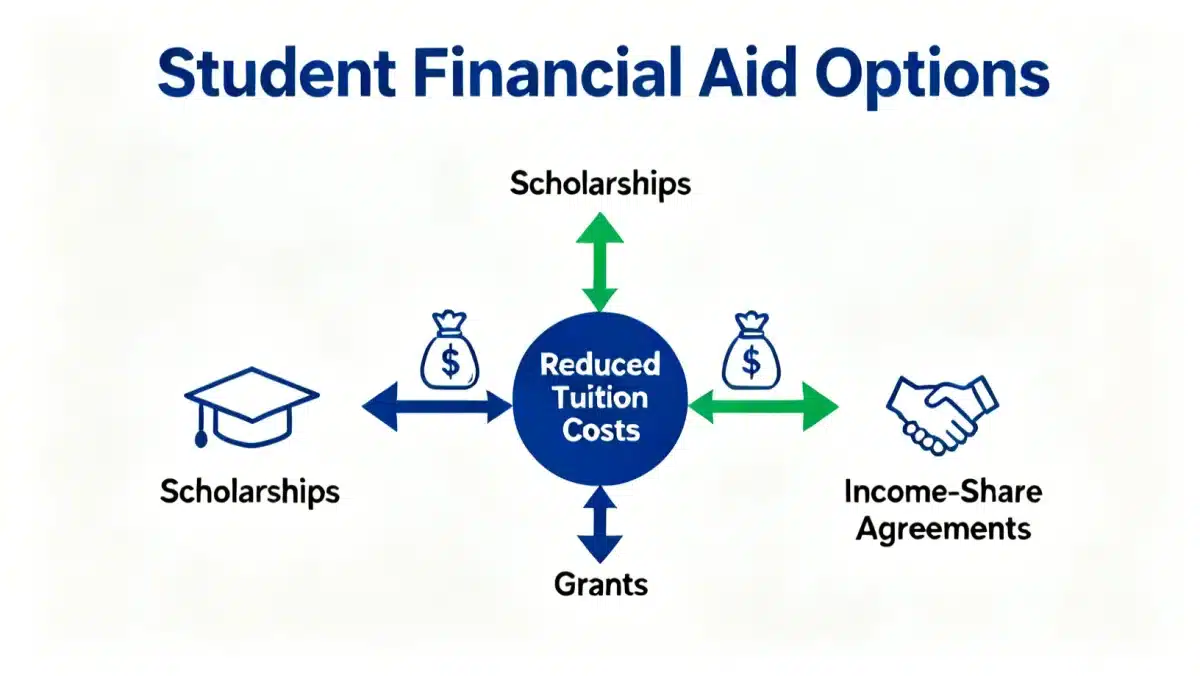 Student Financial Aid Options

Scholarships

$

Reduced Tuition Costs

$

Scholarships

Income-Share Agreements

Grants